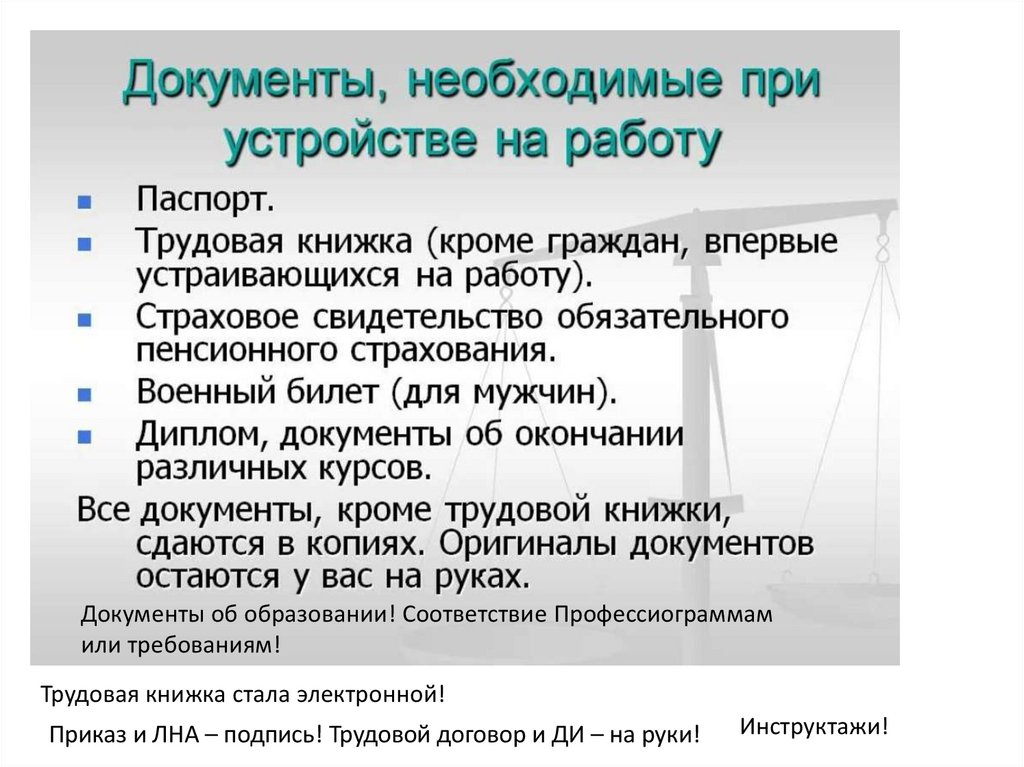 Документы, необходимые при устройстве на работу

- Паспорт.
- Трудовая книжка (кроме граждан, впервые устраивающихся на работу).
- Страховое свидетельство обязательного пенсионного страхования.
- Военный билет (для мужчин).
- Диплом, документы об окончании различных курсов.

Все документы, кроме трудовой книжки, сдаются в копиях. Оригиналы документов остаются у вас на руках.

Документы об образовании! Соответствие Профессиограммам или требованиям!

Трудовая книжка стала электронной!

Приказ и ЛНА – подпись! Трудовой договор и ДИ – на руки!

Инструктажи!